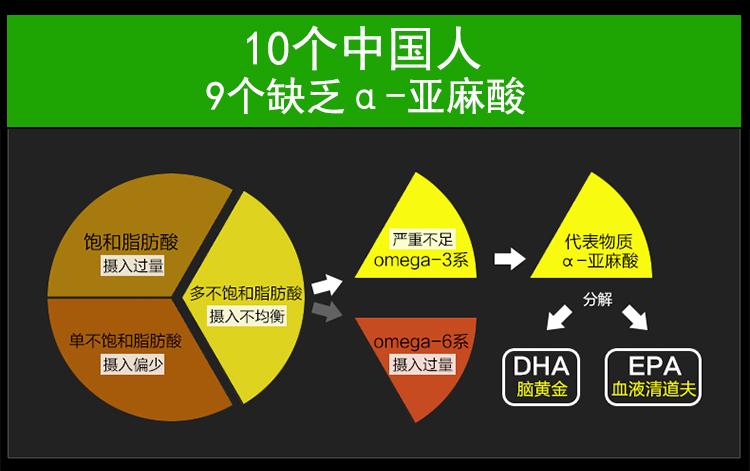 10个中国人
9个缺乏α-亚麻酸

饱和脂肪酸
摄入过量

单不饱和脂肪酸
摄入偏少

多不饱和脂肪酸
摄入不均衡

严重不足
omega-3系

omega-6系
摄入过量

代表物质
α-亚麻酸

分解

DHA
脑黄金

EPA
血液清道夫